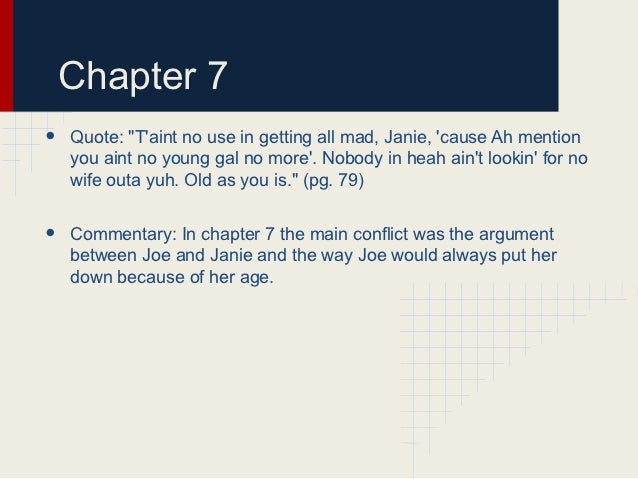 Chapter 7

• Quote: "T'aint no use in getting all mad, Janie, 'cause Ah mention you aint no young gal no more'. Nobody in heah ain't lookin' for no wife outa yuh. Old as you is." (pg. 79)

• Commentary: In chapter 7 the main conflict was the argument between Joe and Janie and the way Joe would always put her down because of her age.